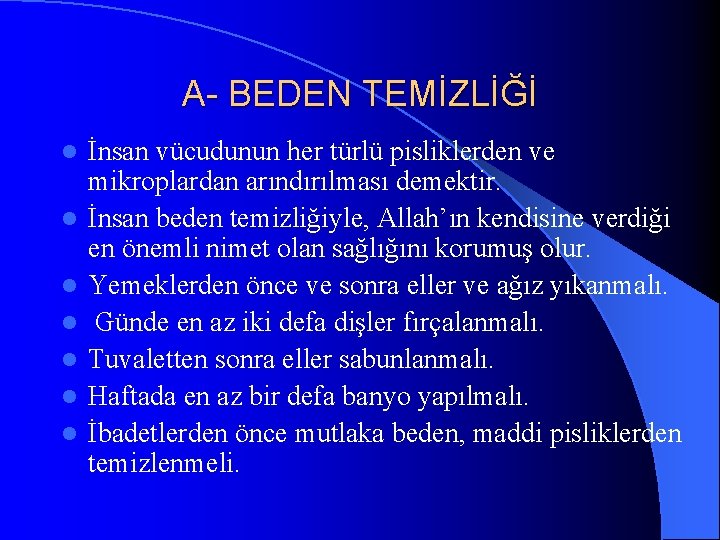 A- BEDEN TEMİZLİĞİ

- İnsan vücudunun her türlü pisliklerden ve mikroplardan arındırılması demektir.
- İnsan beden temizliğiyle, Allah'ın kendisine verdiği en önemli nimet olan sağlığını korumuş olur.
- Yemeklerden önce ve sonra eller ve ağız yıkanmalı.
- Günde en az iki defa dişler fırçalanmalı.
- Tuvaletten sonra eller sabunlanmalı.
- Haftada en az bir defa banyo yapılmalı.
- İbadetlerden önce mutlaka beden, maddi pisliklerden temizlenmeli.